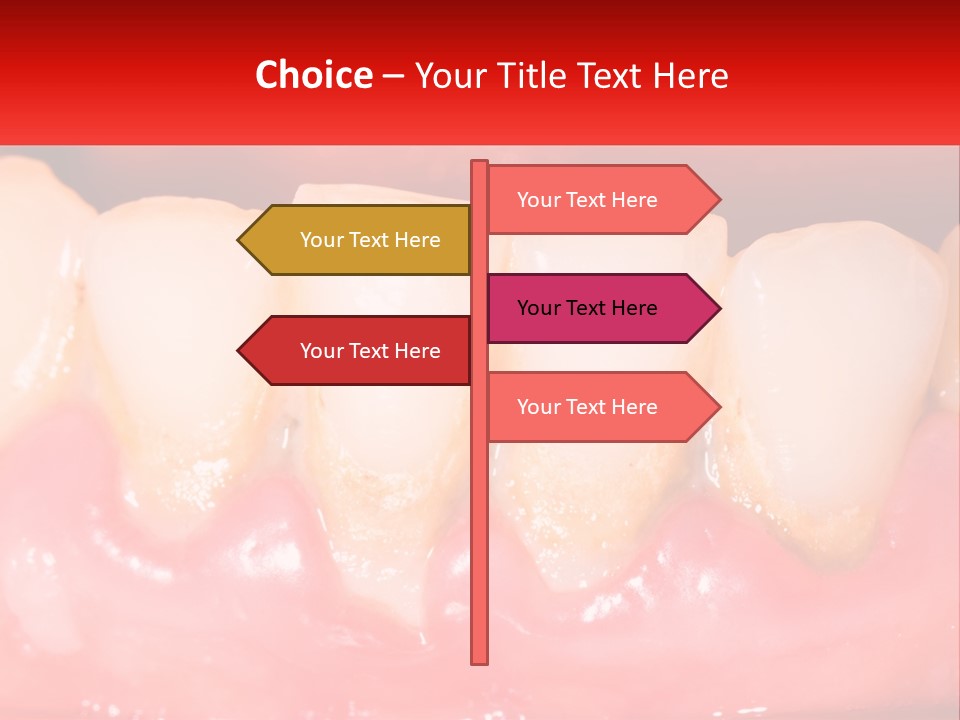 Choice – Your Title Text Here

Your Text Here

Your Text Here

Your Text Here

Your Text Here

Your Text Here